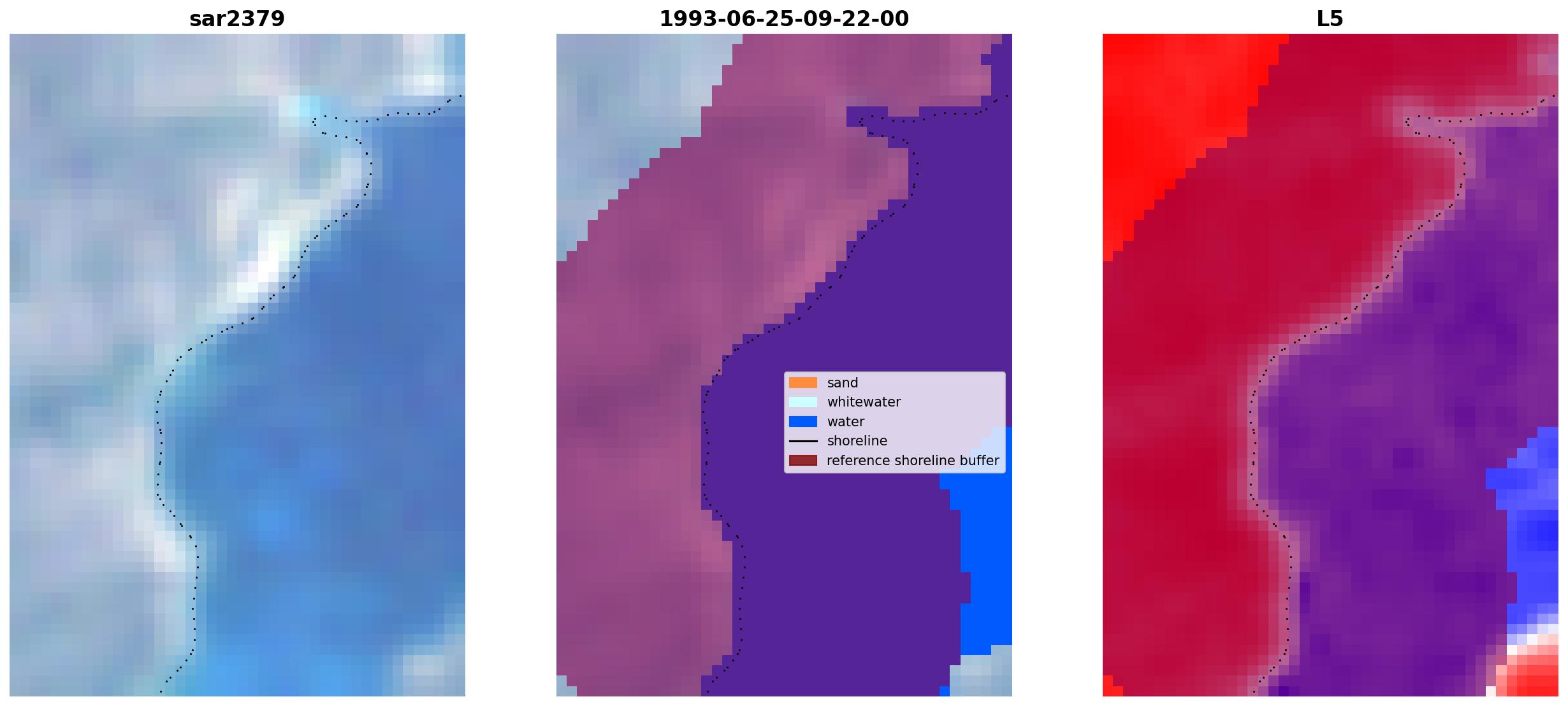 sar2379

1993-06-25-09-22-00

sand
whitewater
water
shoreline
reference shoreline buffer

L5